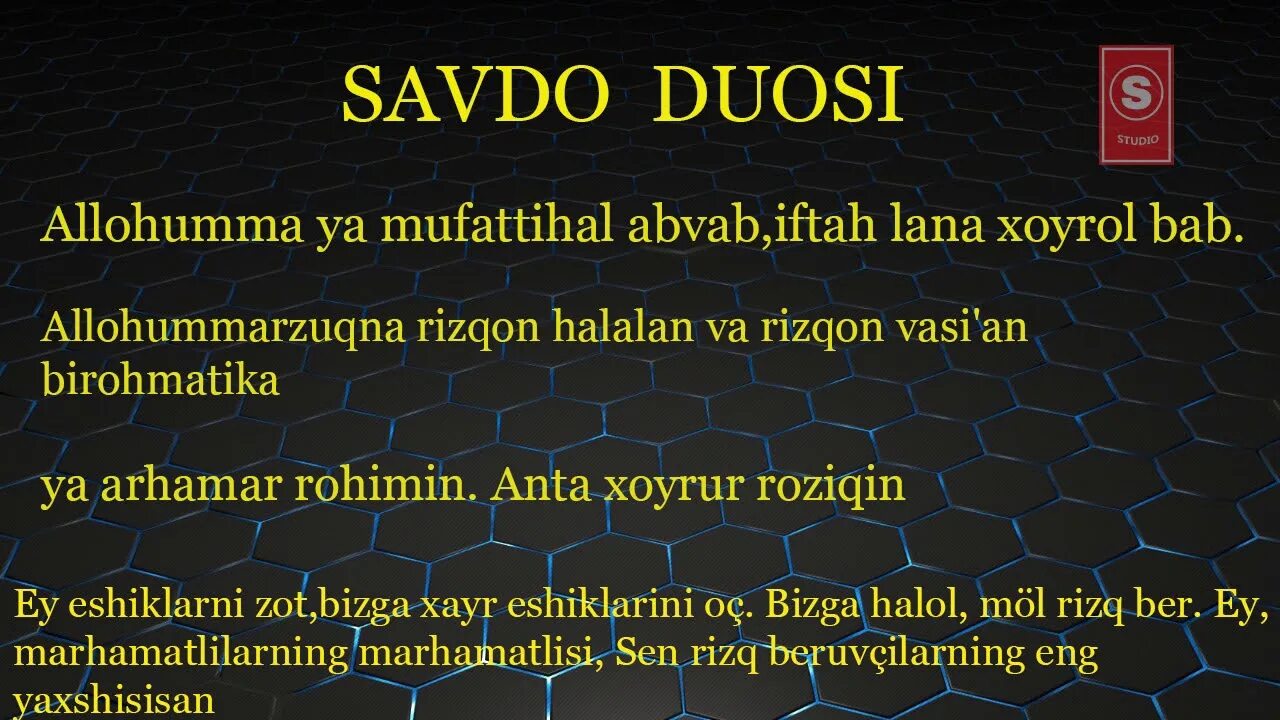 SAVDO DUOSI

S
STUDIO

Allohumma ya mufattihal abvab,iftah lana xoyrol bab.

Allohummarzuqna rizqon halalan va rizqon vasi'an birohmatika

ya arhamar rohimin. Anta xoyrur roziqin

Ey eshiklarni zot,bizga xayr eshiklarini oç. Bizga halol, möl rizq ber. Ey, marhamatlilarning marhamatlisi, Sen rizq beruvçilarning eng yaxshisisan